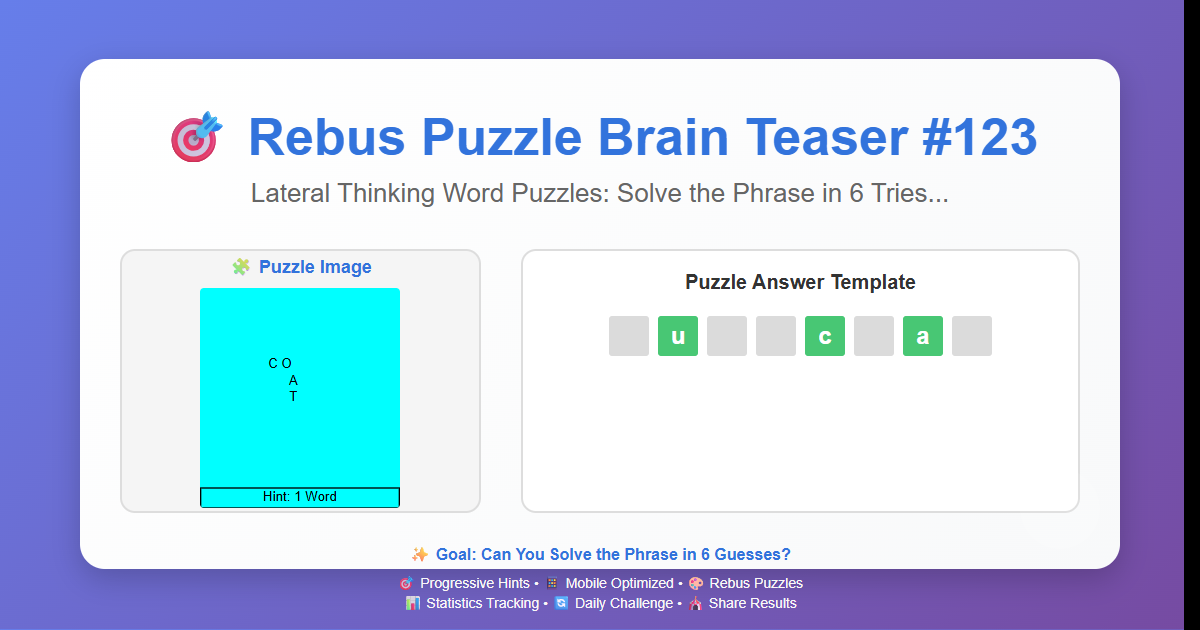 🎯 Rebus Puzzle Brain Teaser #123

Lateral Thinking Word Puzzles: Solve the Phrase in 6 Tries...

🧩 Puzzle Image

C O
A
T

Hint: 1 Word

Puzzle Answer Template

u c a

✨ Goal: Can You Solve the Phrase in 6 Guesses?

🎯 Progressive Hints • 📱 Mobile Optimized • 🎨 Rebus Puzzles
📊 Statistics Tracking • 🔄 Daily Challenge • 🎪 Share Results